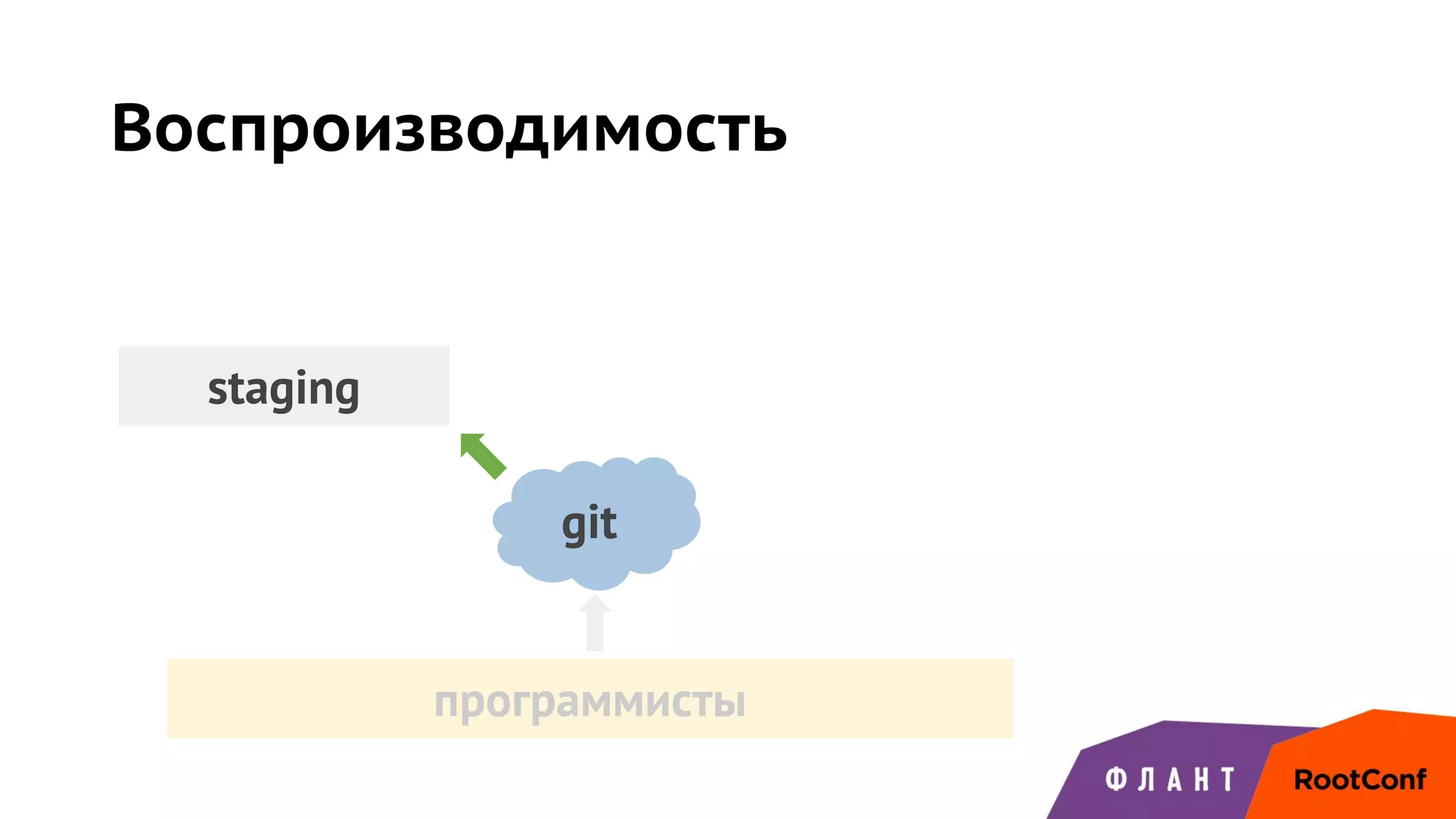 Воспроизводимость

staging

git

программисты

ФЛАНТ

RootConf